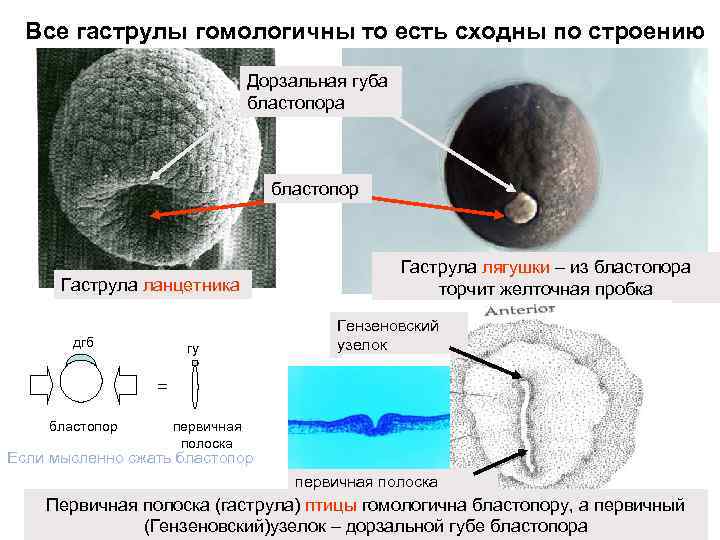 Все гаструлы гомологичны то есть сходны по строению

Дорзальная губа бластопора

бластопор

Гаструла ланцетника

Гаструла лягушки – из бластопора торчит желточная пробка

Anterior

Гензеновский узелок

дгб

гу

=

бластопор

первичная полоска

Если мысленно сжать бластопор

первичная полоска

Первичная полоска (гаструла) птицы гомологична бластопору, а первичный (Гензеновский)узелок – дорзальной губе бластопора